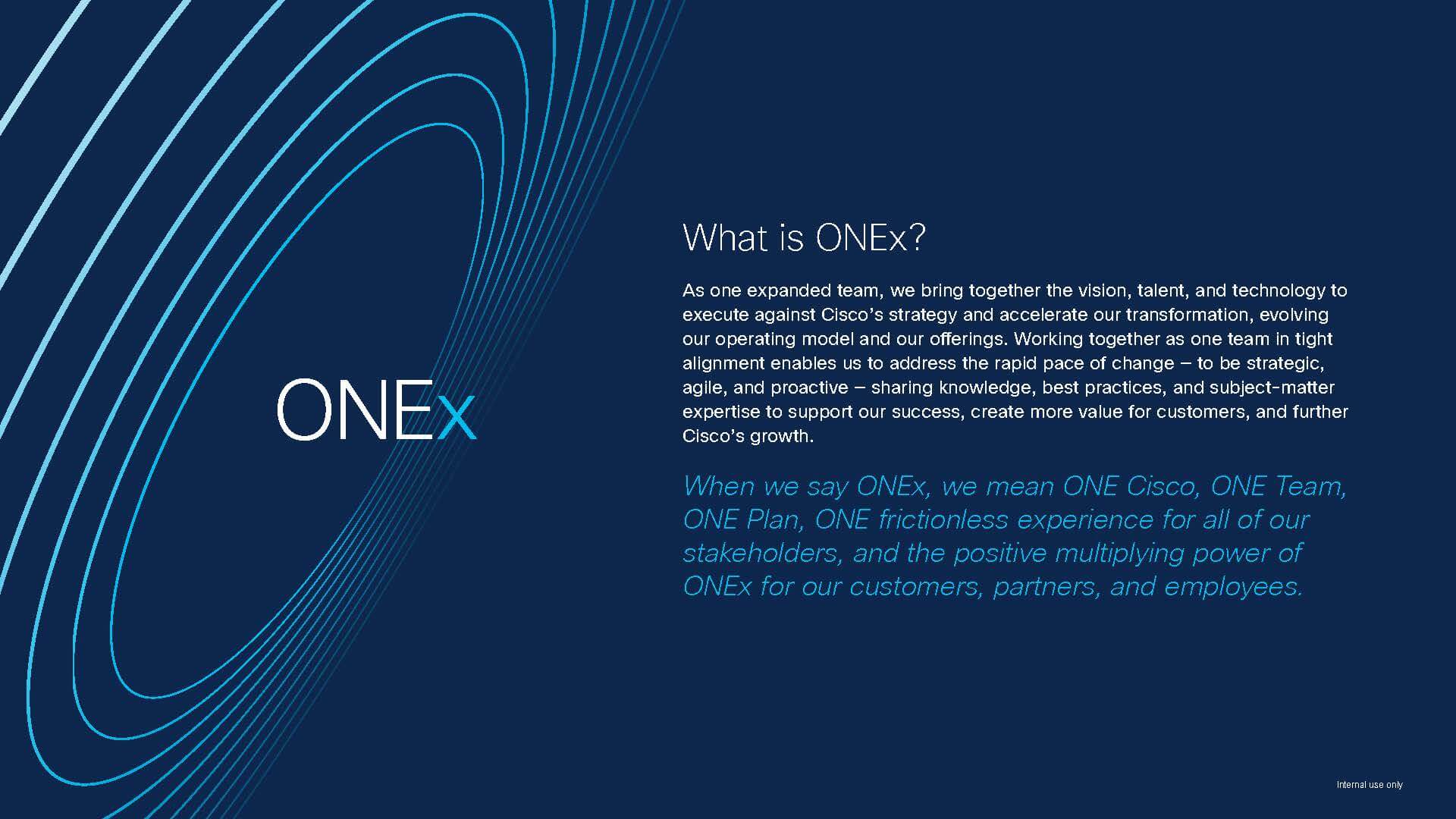 ONEx

What is ONEx?

As one expanded team, we bring together the vision, talent, and technology to execute against Cisco's strategy and accelerate our transformation, evolving our operating model and our offerings. Working together as one team in tight alignment enables us to address the rapid pace of change – to be strategic, agile, and proactive – sharing knowledge, best practices, and subject-matter expertise to support our success, create more value for customers, and further Cisco's growth.

When we say ONEx, we mean ONE Cisco, ONE Team, ONE Plan, ONE frictionless experience for all of our stakeholders, and the positive multiplying power of ONEx for our customers, partners, and employees.

Internal use only